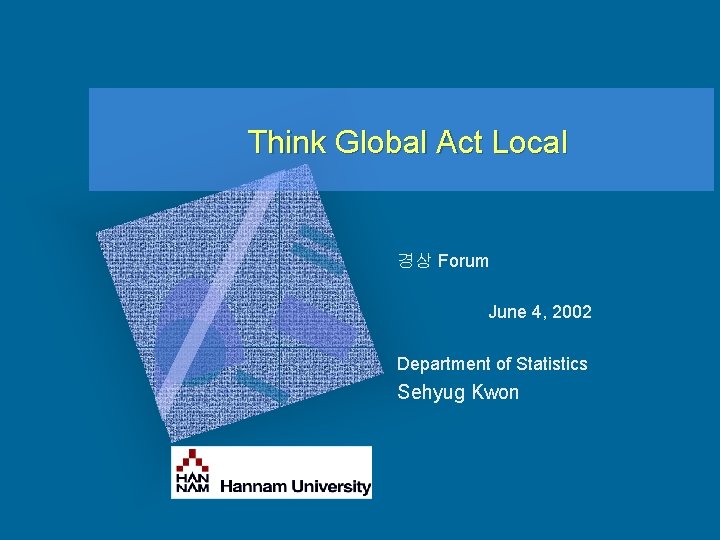 Think Global Act Local

경상 Forum

June 4, 2002

Department of Statistics
Sehyug Kwon

HAN
NAM Hannam University